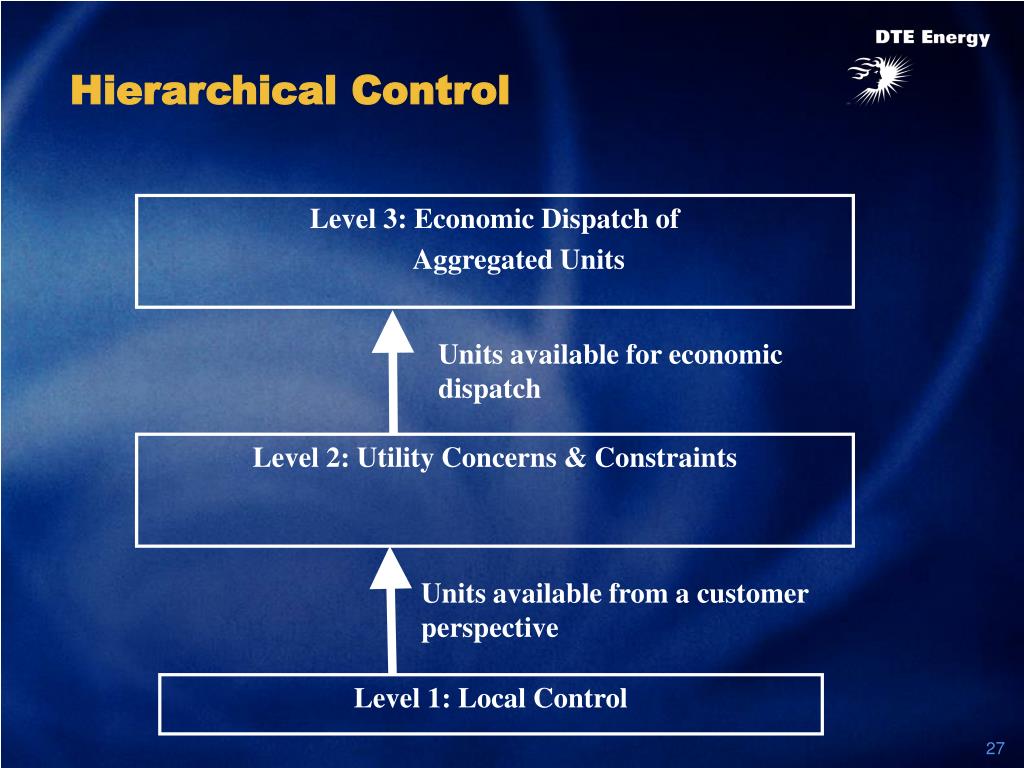 DTE Energy

Hierarchical Control

Level 3: Economic Dispatch of Aggregated Units

Units available for economic dispatch

Level 2: Utility Concerns & Constraints

Units available from a customer perspective

Level 1: Local Control

27